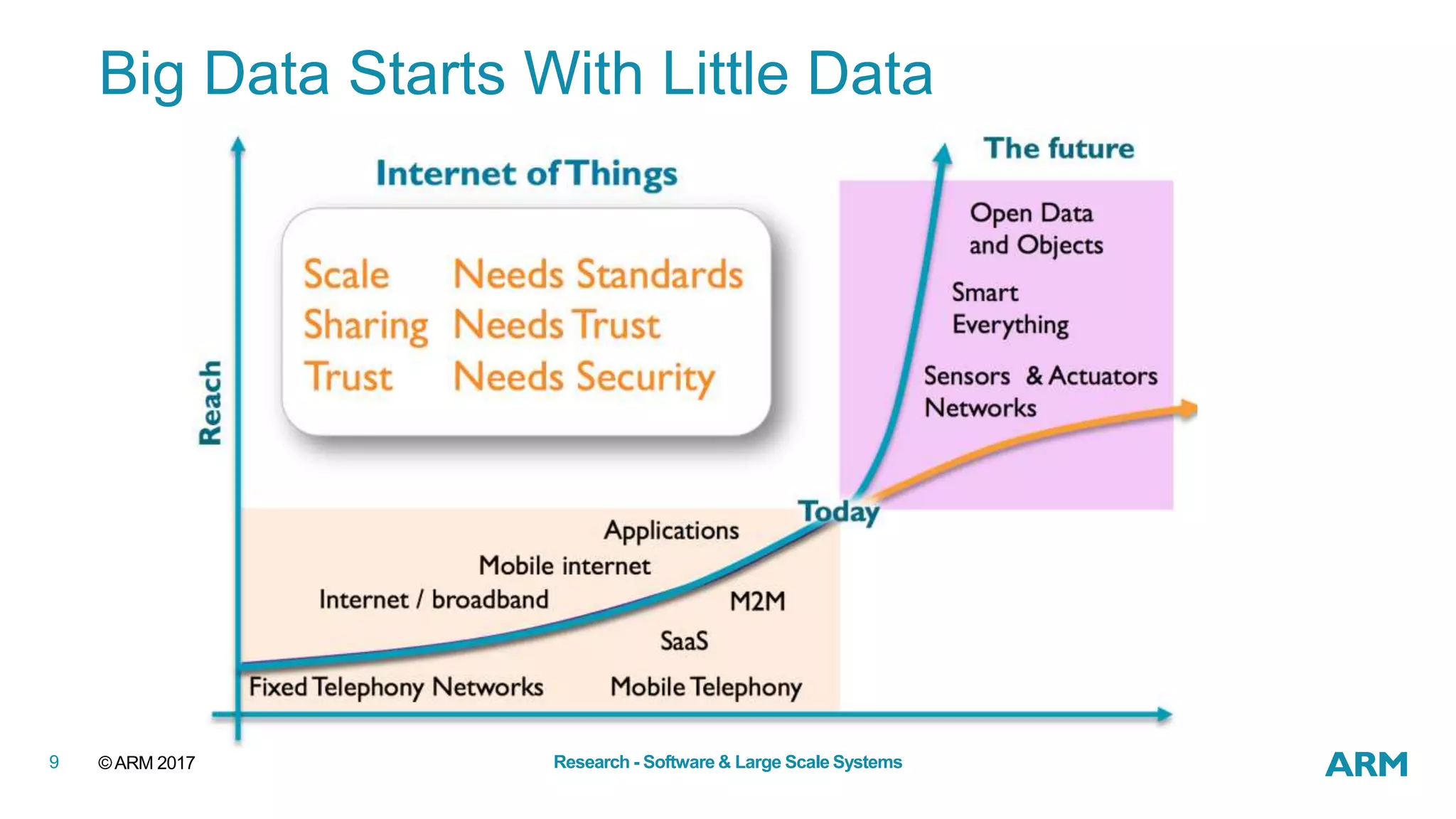 Big Data Starts With Little Data

Internet of Things

The future

Scale Needs Standards
Sharing Needs Trust
Trust Needs Security

Open Data and Objects

Smart Everything

Sensors & Actuators Networks

Reach

Today

Applications

Mobile internet

Internet / broadband

M2M

SaaS

Fixed Telephony Networks

Mobile Telephony

9 © ARM 2017

Research - Software & Large Scale Systems

ARM